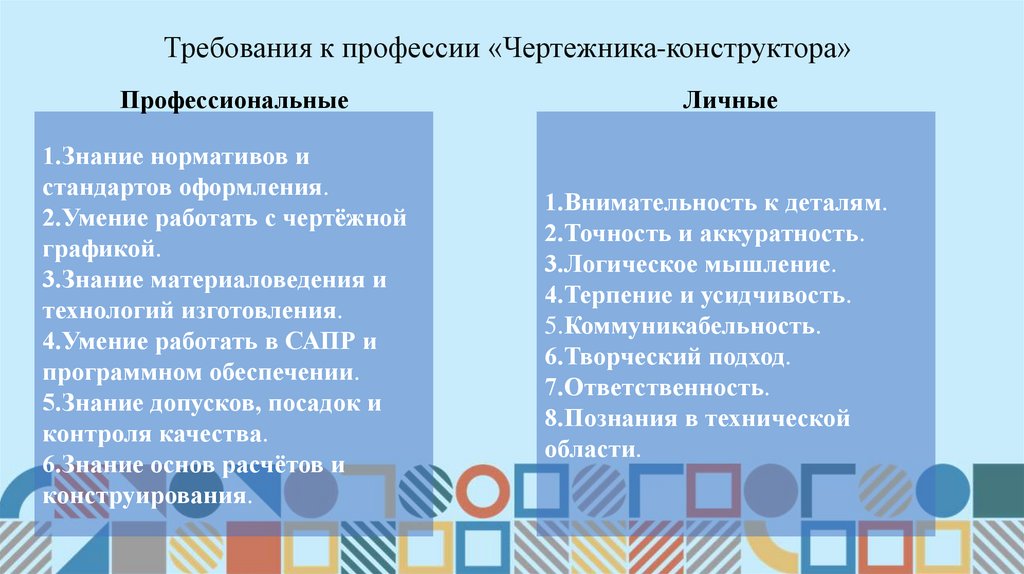 Требования к профессии «Чертежника-конструктора»

Профессиональные

1.Знание нормативов и стандартов оформления.
2.Умение работать с чертёжной графикой.
3.Знание материаловедения и технологий изготовления.
4.Умение работать в САПР и программном обеспечении.
5.Знание допусков, посадок и контроля качества.
6.Знание основ расчётов и конструирования.

Личные

1.Внимательность к деталям.
2.Точность и аккуратность.
3.Логическое мышление.
4.Терпение и усидчивость.
5.Коммуникабельность.
6.Творческий подход.
7.Ответственность.
8.Познания в технической области.